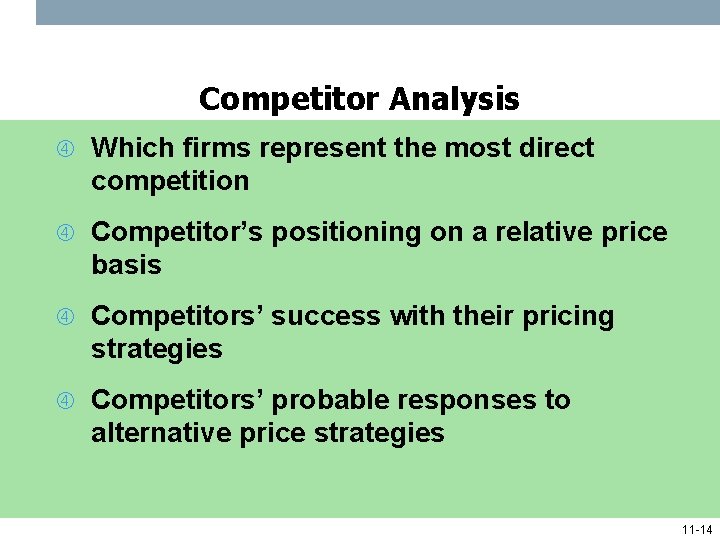 Competitor Analysis

④ Which firms represent the most direct competition

④ Competitor’s positioning on a relative price basis

④ Competitors’ success with their pricing strategies

④ Competitors’ probable responses to alternative price strategies

11-14